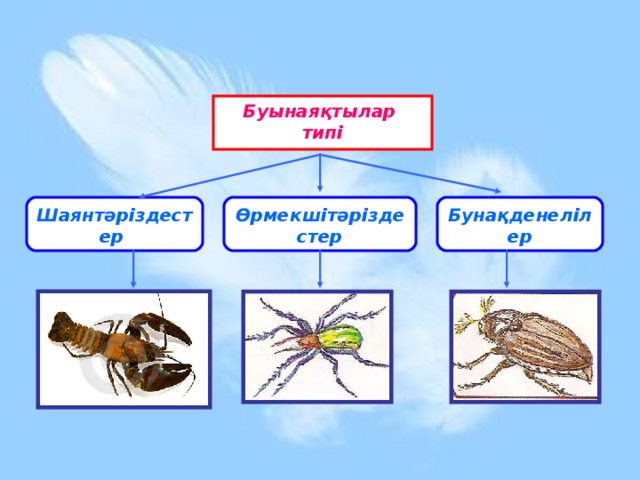 Буынаяқтылар типі

Шаянтәріздестер

Өрмекшітәріздестер

Бунақденелілер